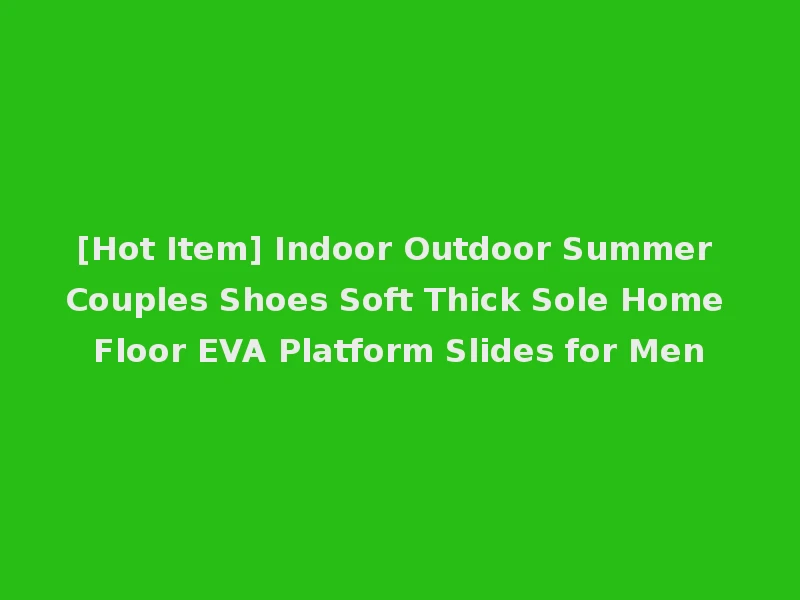 [Hot Item] Indoor Outdoor Summer Couples Shoes Soft Thick Sole Home Floor EVA Platform Slides for Men